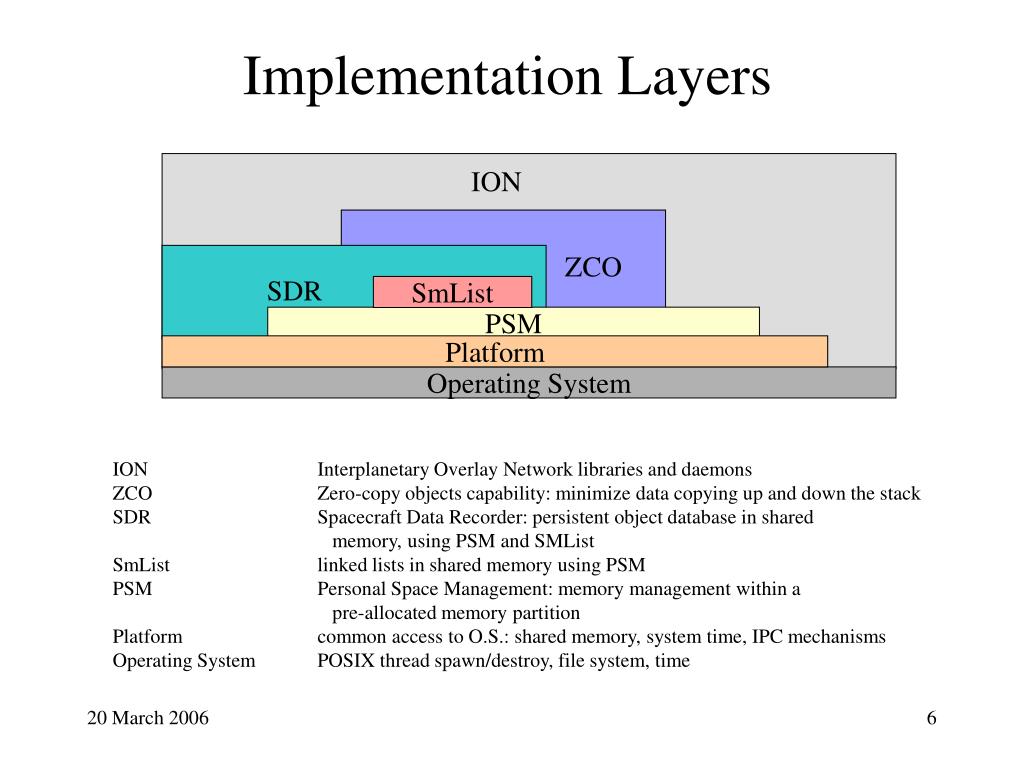 Implementation Layers

ION
ZCO
SDR
SmList
PSM
Platform
Operating System

| | |
|---|---|
| ION | Interplanetary Overlay Network libraries and daemons |
| ZCO | Zero-copy objects capability: minimize data copying up and down the stack |
| SDR | Spacecraft Data Recorder: persistent object database in shared memory, using PSM and SMList |
| SmList | linked lists in shared memory using PSM |
| PSM | Personal Space Management: memory management within a pre-allocated memory partition |
| Platform | common access to O.S.: shared memory, system time, IPC mechanisms |
| Operating System | POSIX thread spawn/destroy, file system, time |

20 March 2006

6